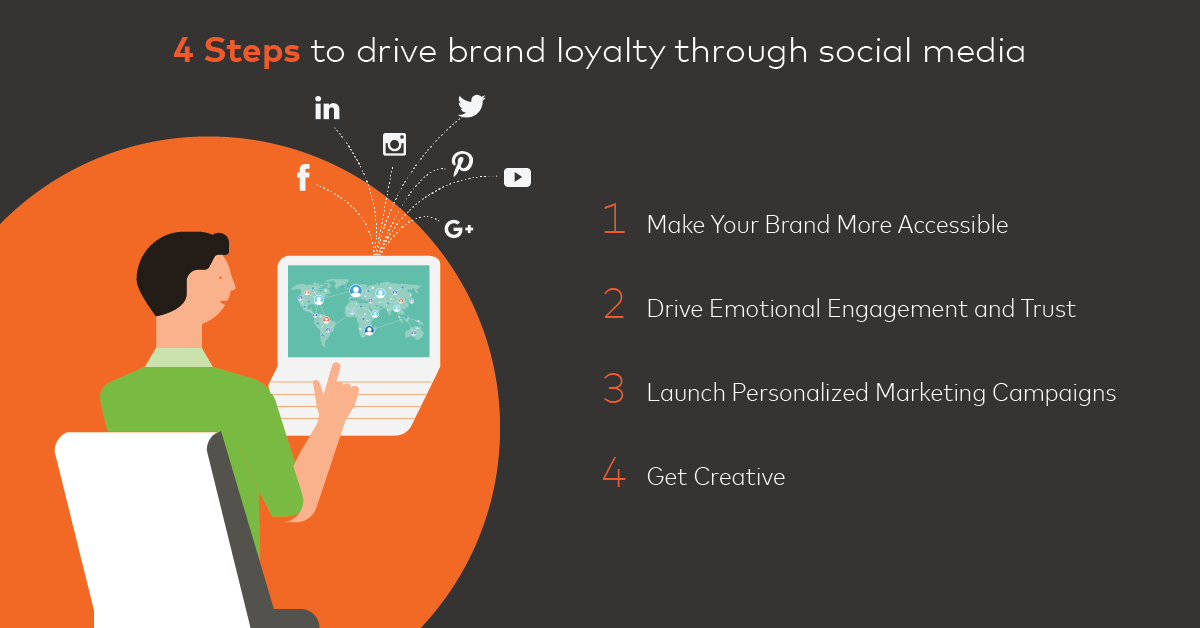 4 Steps to drive brand loyalty through social media

in

f

G+

1 Make Your Brand More Accessible

2 Drive Emotional Engagement and Trust

3 Launch Personalized Marketing Campaigns

4 Get Creative